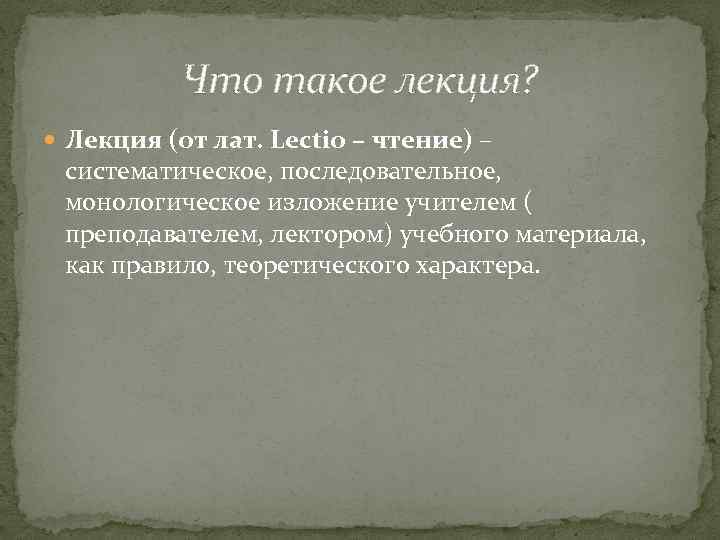 Что такое лекция?

Лекция (от лат. Lectio – чтение) – систематическое, последовательное, монологическое изложение учителем ( преподавателем, лектором) учебного материала, как правило, теоретического характера.